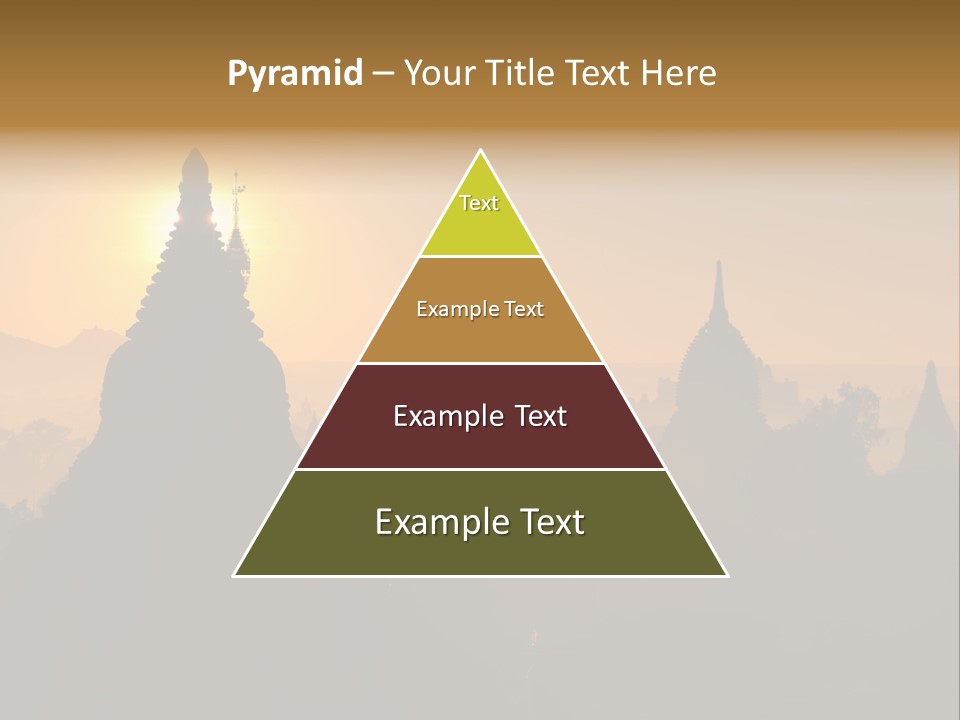 Pyramid – Your Title Text Here

Text

Example Text

Example Text

Example Text